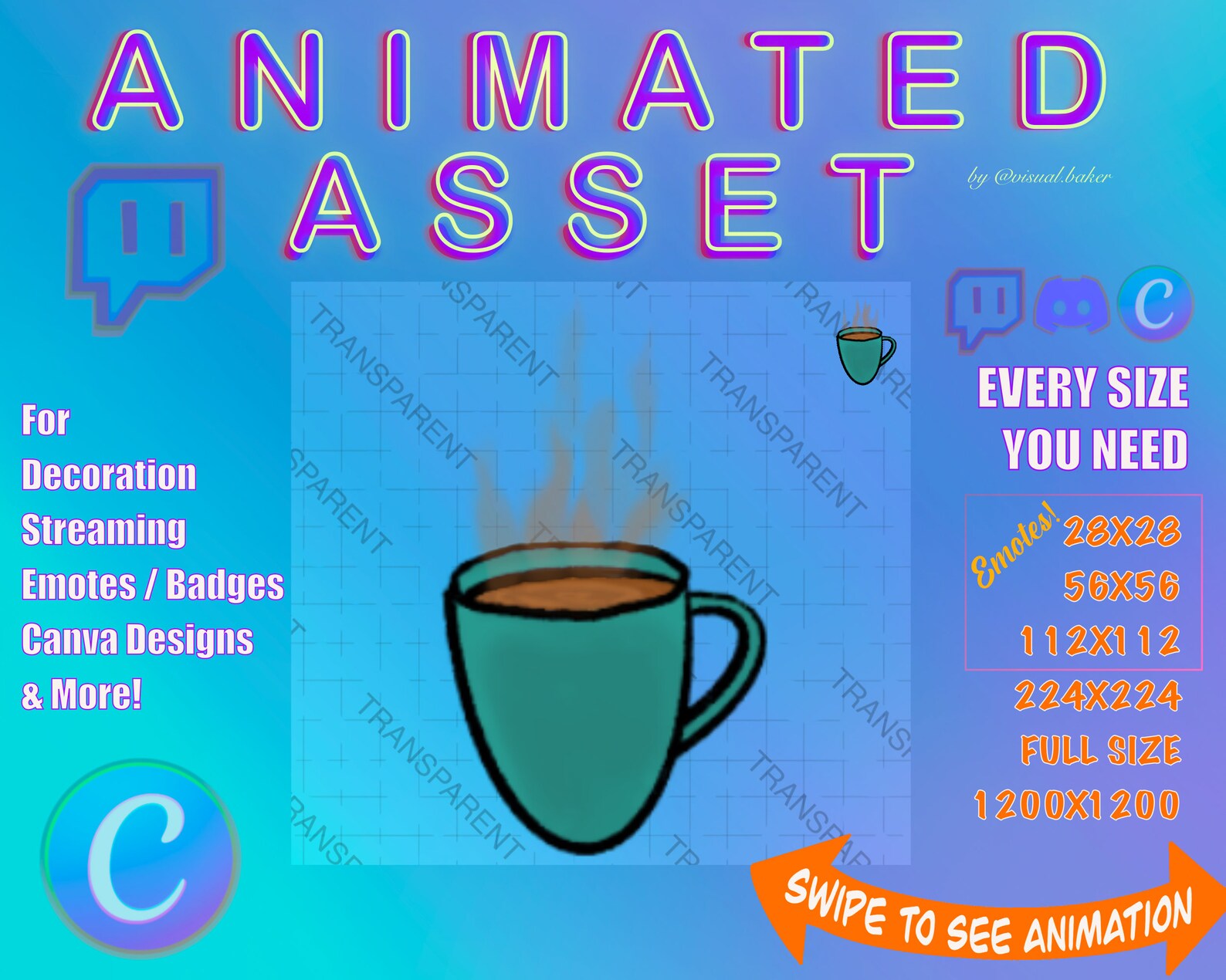 ANIMATED
ASSET

by @visual.baker

For
Decoration
Streaming
Emotes / Badges
Canva Designs
& More!

C

TRANSPARENT

C

EVERY SIZE
YOU NEED

Emotes!
28X28
56X56
112X112
224X224
FULL SIZE
1200X1200

SWIPE TO SEE ANIMATION